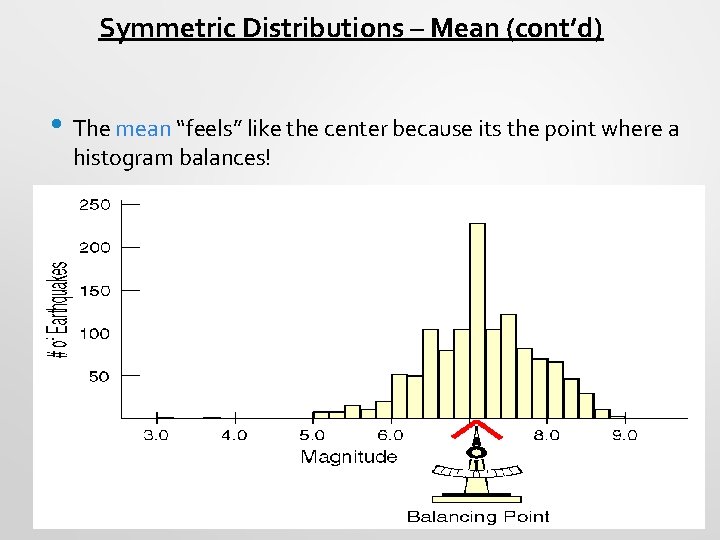 Symmetric Distributions – Mean (cont'd)

• The mean "feels" like the center because its the point where a histogram balances!

250
200
150
100
50
# of Earthquakes
3.0
4.0
5.0
6.0
8.0
9.0
Magnitude
Balancing Point